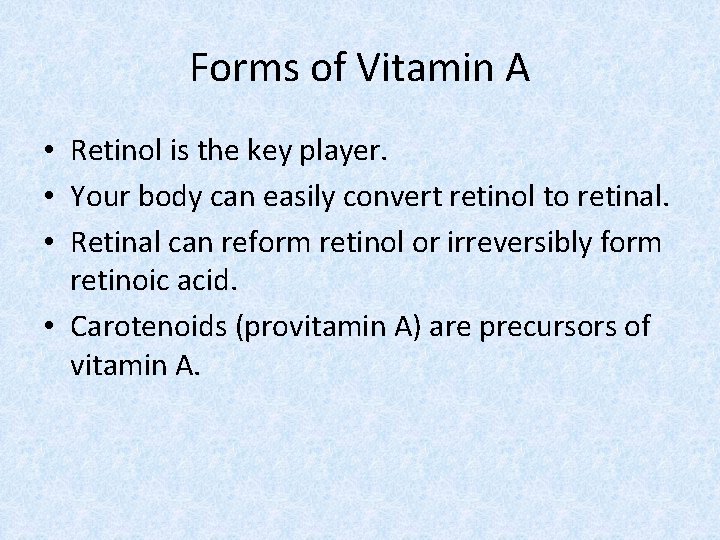 Forms of Vitamin A

• Retinol is the key player.
• Your body can easily convert retinol to retinal.
• Retinal can reform retinol or irreversibly form retinoic acid.
• Carotenoids (provitamin A) are precursors of vitamin A.